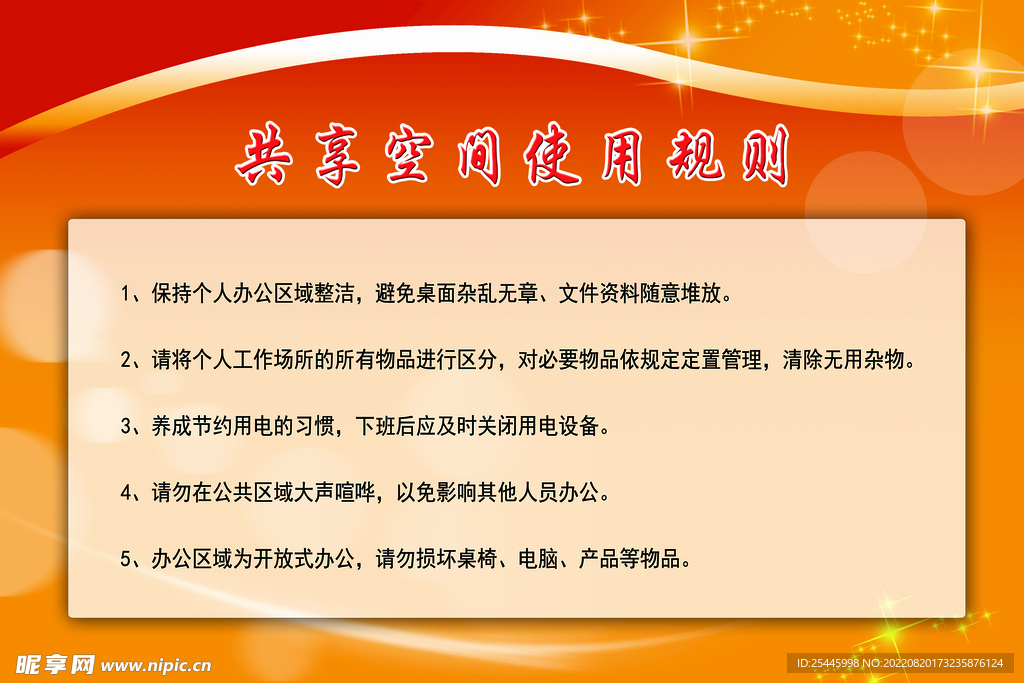 共享空间使用规则

1、保持个人办公区域整洁，避免桌面杂乱无章、文件资料随意堆放。

2、请将个人工作场所的所有物品进行区分，对必要物品依规定定置管理，清除无用杂物。

3、养成节约用电的习惯，下班后应及时关闭用电设备。

4、请勿在公共区域大声喧哗，以免影响其他人员办公。

5、办公区域为开放式办公，请勿损坏桌椅、电脑、产品等物品。

昵享网 www.nipic.cn

ID:25445998 NO:20220820173235876124